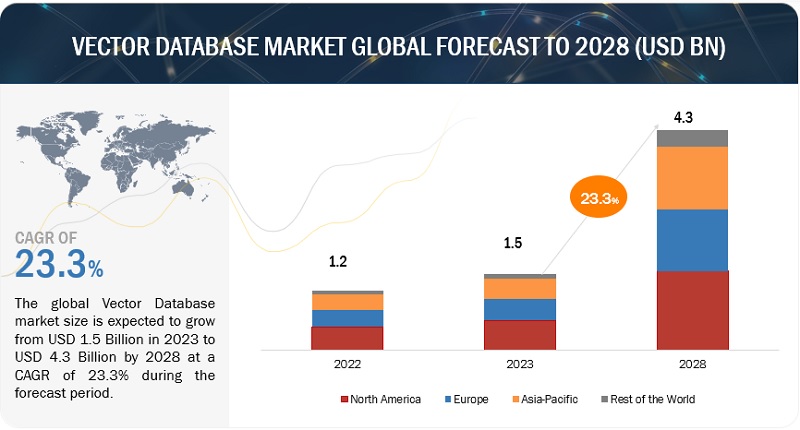 VECTOR DATABASE MARKET GLOBAL FORECAST TO 2028 (USD BN)

CAGR OF
23.3%

The global Vector Database market size is expected to grow from USD 1.5 Billion in 2023 to USD 4.3 Billion by 2028 at a CAGR of 23.3% during the forecast period.

1.2
1.5
4.3
23.3%

2022
2023
2028

North America
Europe
Asia-Pacific
Rest of the World